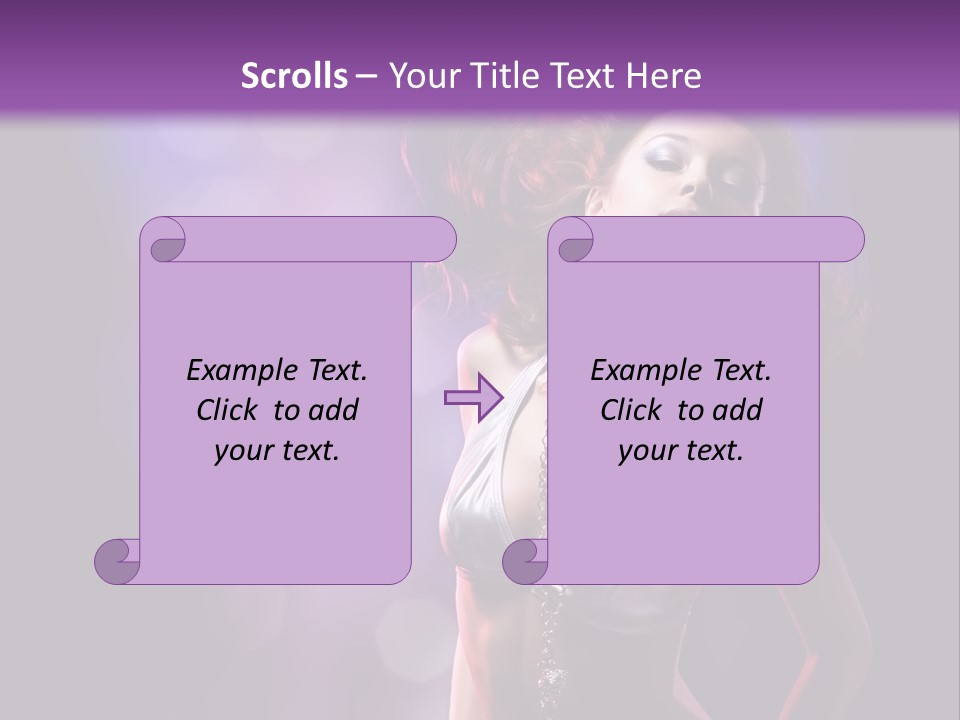 Scrolls – Your Title Text Here

Example Text. Click to add your text.

Example Text. Click to add your text.